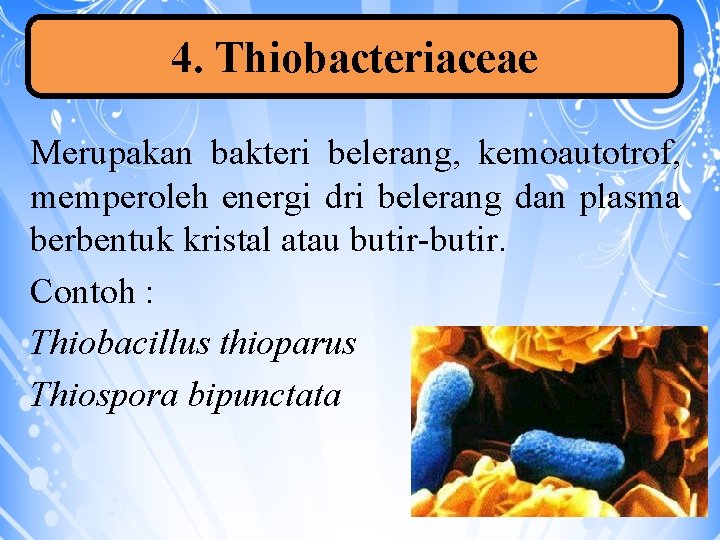 4. Thiobacteriaceae

Merupakan bakteri belerang, kemoautotrof, memperoleh energi dri belerang dan plasma berbentuk kristal atau butir-butir.

Contoh :

Thiobacillus thioparus

Thiospora bipunctata